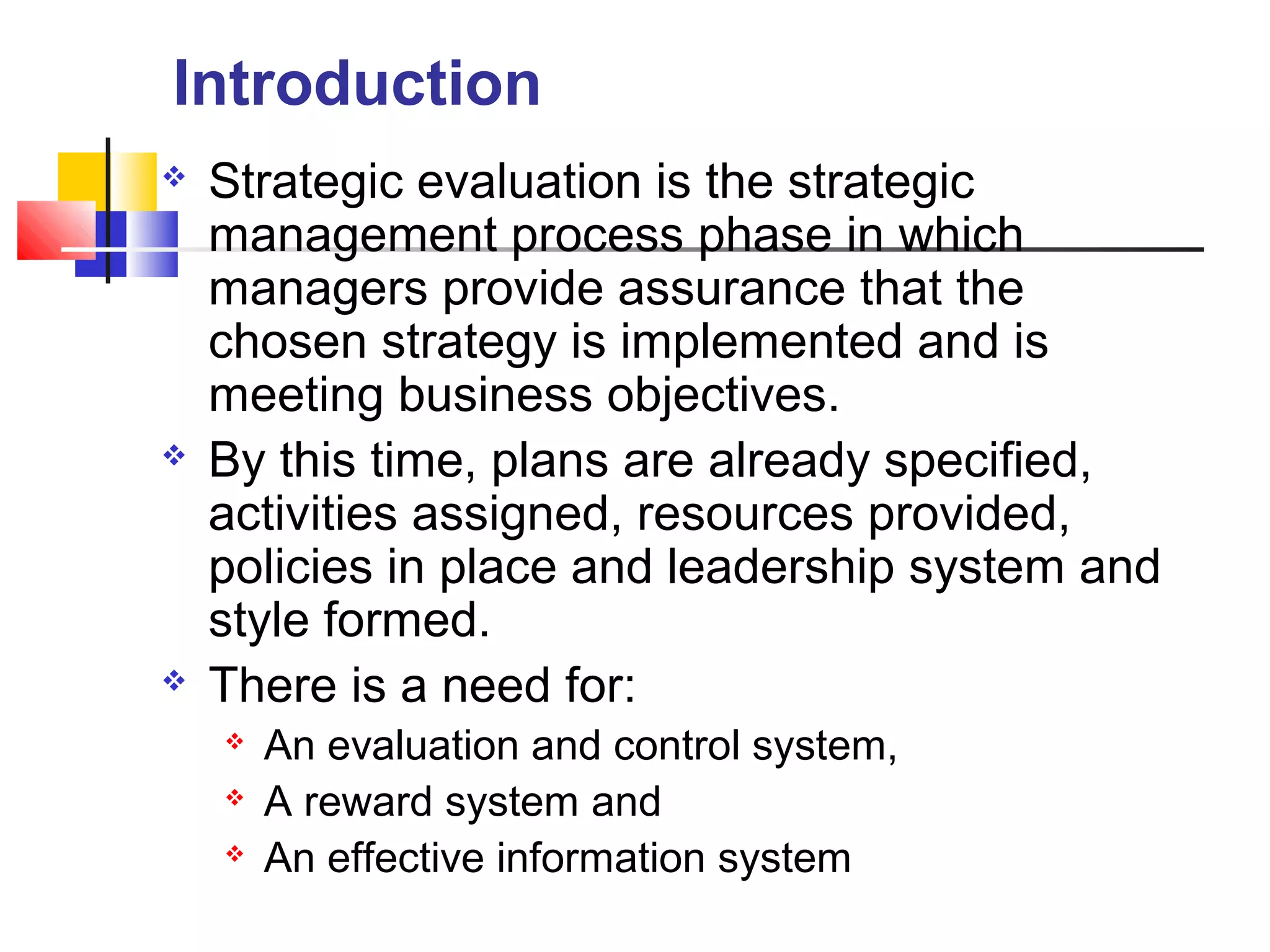 Introduction

❖ Strategic evaluation is the strategic management process phase in which managers provide assurance that the chosen strategy is implemented and is meeting business objectives.

❖ By this time, plans are already specified, activities assigned, resources provided, policies in place and leadership system and style formed.

❖ There is a need for:

❖ An evaluation and control system,

❖ A reward system and

❖ An effective information system